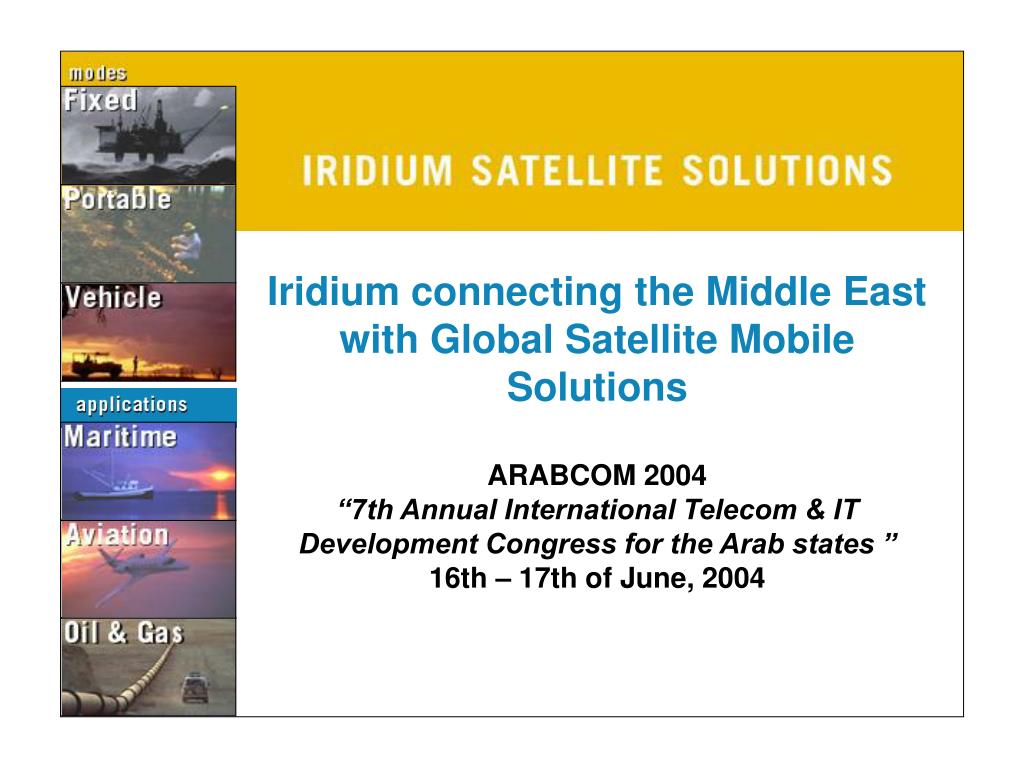 modes
Fixed
Portable
Vehicle
applications
Maritime
Aviation
Oil & Gas

IRIDIUM SATELLITE SOLUTIONS

Iridium connecting the Middle East with Global Satellite Mobile Solutions

ARABCOM 2004
“7th Annual International Telecom & IT Development Congress for the Arab states ”
16th – 17th of June, 2004